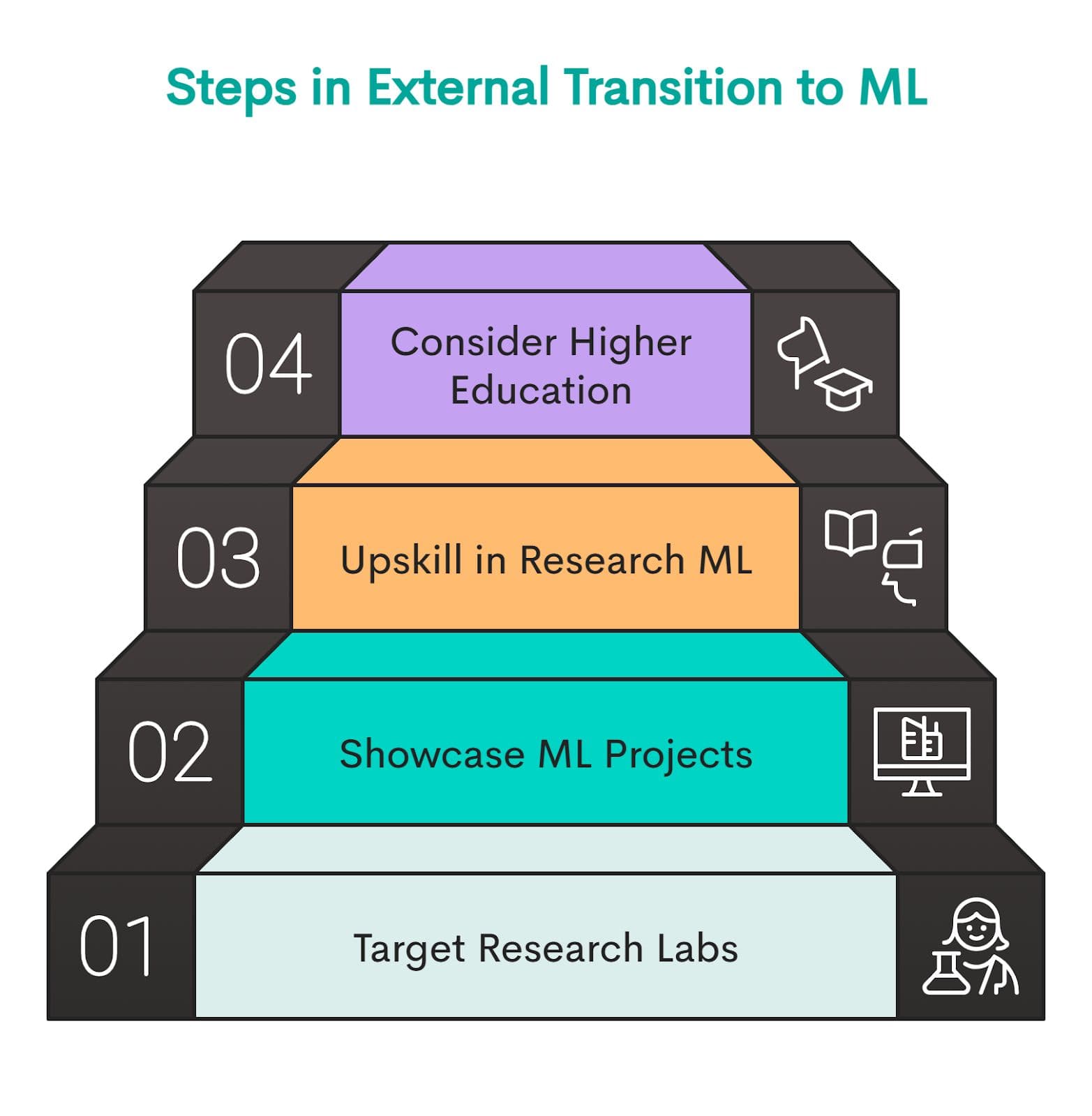 Steps in External Transition to ML

04 Consider Higher Education

03 Upskill in Research ML

02 Showcase ML Projects

01 Target Research Labs